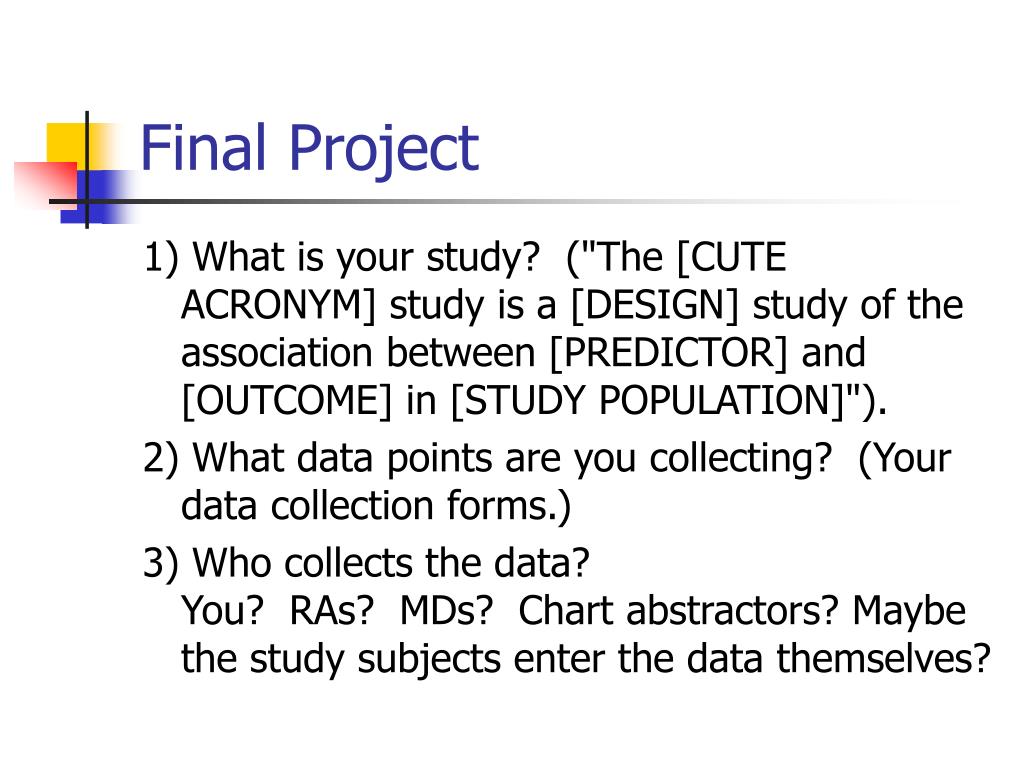 Final Project

1) What is your study? ("The [CUTE ACRONYM] study is a [DESIGN] study of the association between [PREDICTOR] and [OUTCOME] in [STUDY POPULATION]").

2) What data points are you collecting? (Your data collection forms.)

3) Who collects the data?
You? RAs? MDs? Chart abstractors? Maybe the study subjects enter the data themselves?